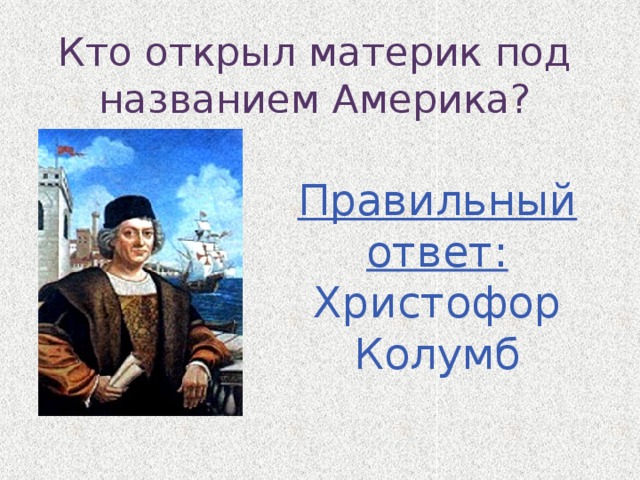 Кто открыл материк под названием Америка?

Правильный ответ: Христофор Колумб